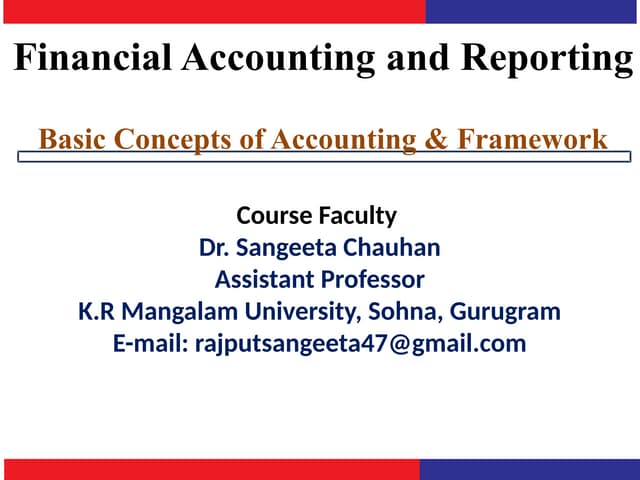 Financial Accounting and Reporting

Basic Concepts of Accounting & Framework

Course Faculty
Dr. Sangeeta Chauhan
Assistant Professor
K.R Mangalam University, Sohna, Gurugram
E-mail: rajputsangeeta47@gmail.com